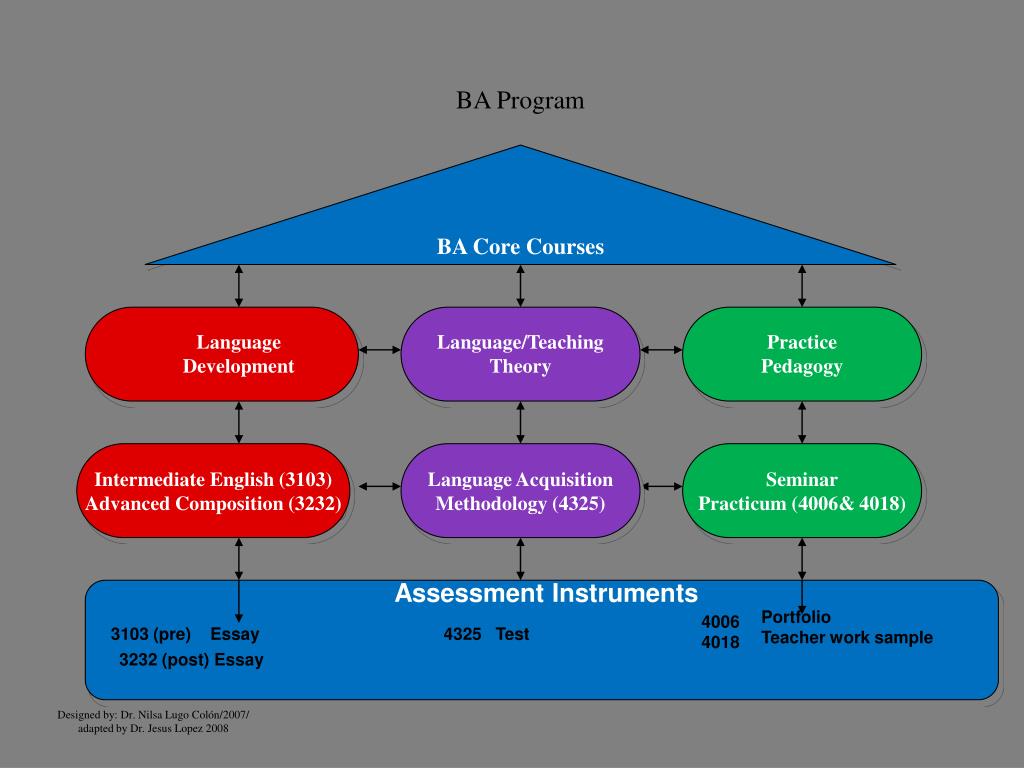 BA Program

BA Core Courses

Language Development

Language/Teaching Theory

Practice Pedagogy

Intermediate English (3103) Advanced Composition (3232)

Language Acquisition Methodology (4325)

Seminar Practicum (4006& 4018)

Assessment Instruments

3103 (pre) Essay

3232 (post) Essay

4325 Test

4006 Portfolio
4018 Teacher work sample

Designed by: Dr. Nilsa Lugo Colón/2007/
adapted by Dr. Jesus Lopez 2008